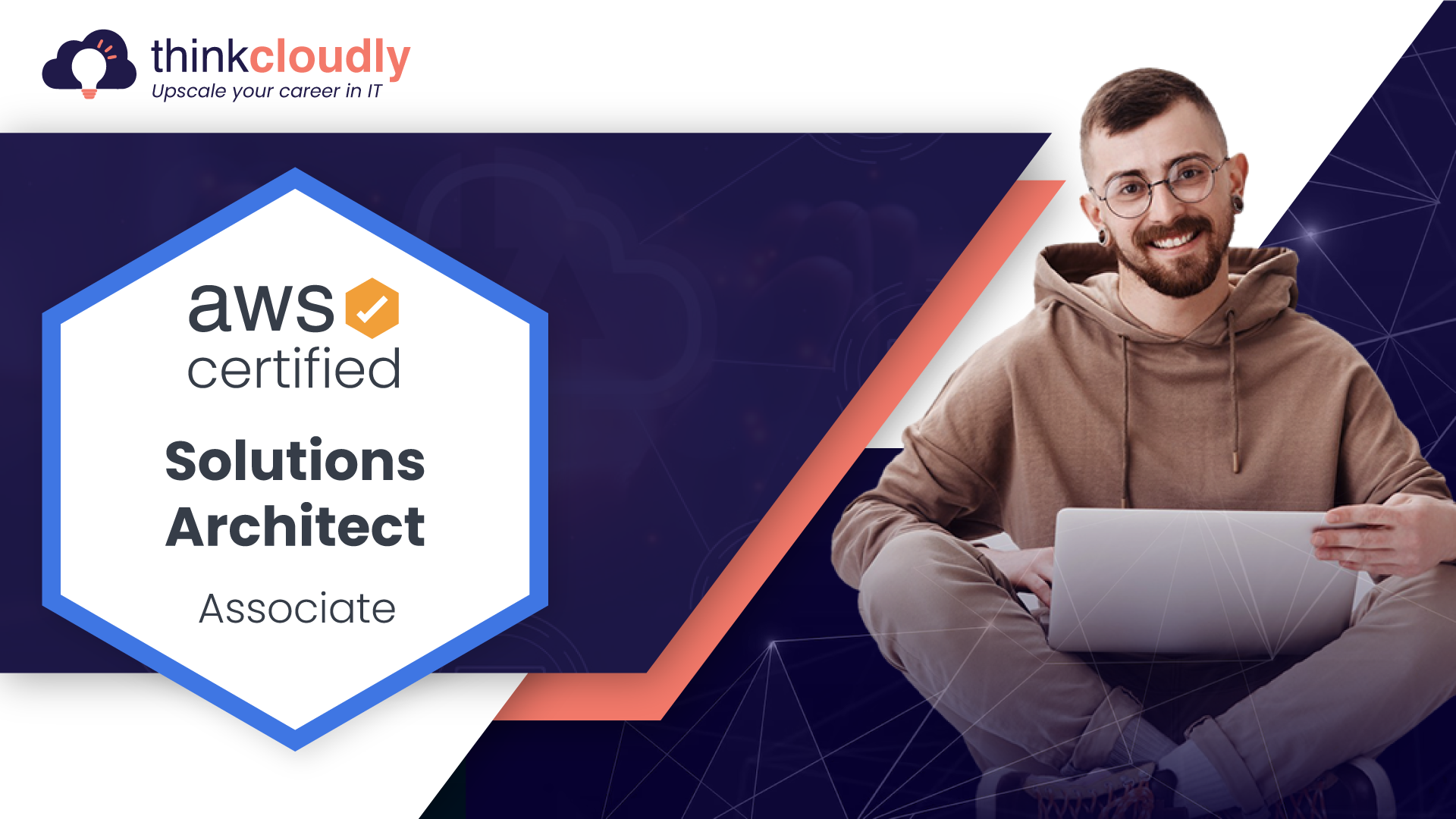 thinkcloudly
Upscale your career in IT

aws
certified

Solutions Architect

Associate